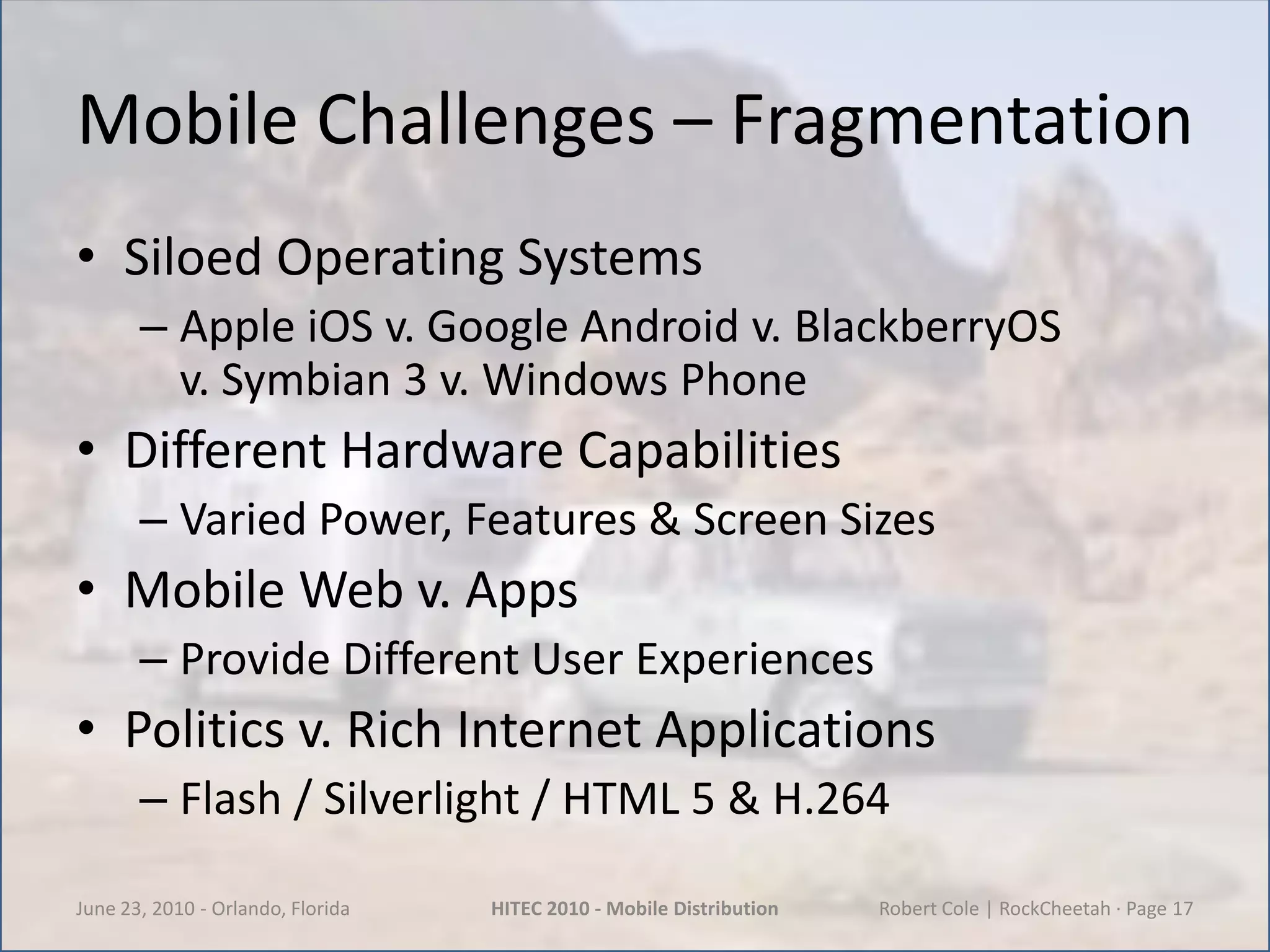 Mobile Challenges – Fragmentation

• Siloed Operating Systems
  – Apple iOS v. Google Android v. BlackberryOS v. Symbian 3 v. Windows Phone
• Different Hardware Capabilities
  – Varied Power, Features & Screen Sizes
• Mobile Web v. Apps
  – Provide Different User Experiences
• Politics v. Rich Internet Applications
  – Flash / Silverlight / HTML 5 & H.264

June 23, 2010 - Orlando, Florida HITEC 2010 - Mobile Distribution Robert Cole | RockCheetah · Page 17